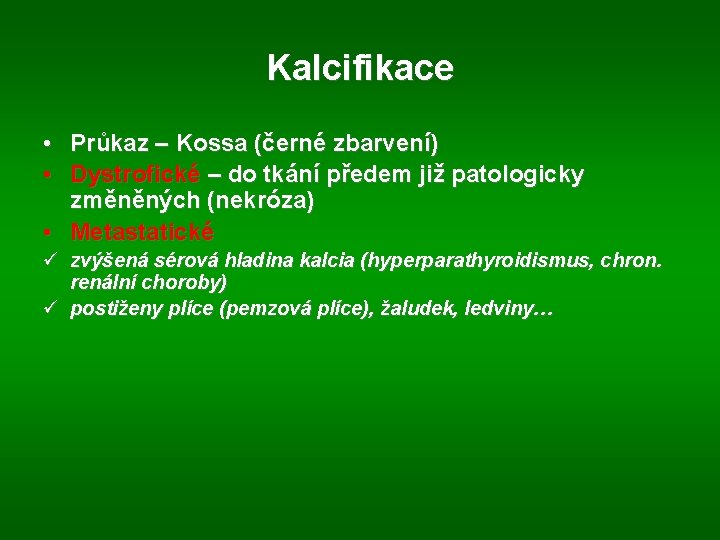 Kalcifikace

• Průkaz – Kossa (černé zbarvení)
• Dystrofické – do tkání předem již patologicky změněných (nekróza)
• Metastatické
✓ zvýšená sérová hladina kalcia (hyperparathyroidismus, chron. renální choroby)
✓ postiženy plíce (pemzová plíce), žaludek, ledviny…